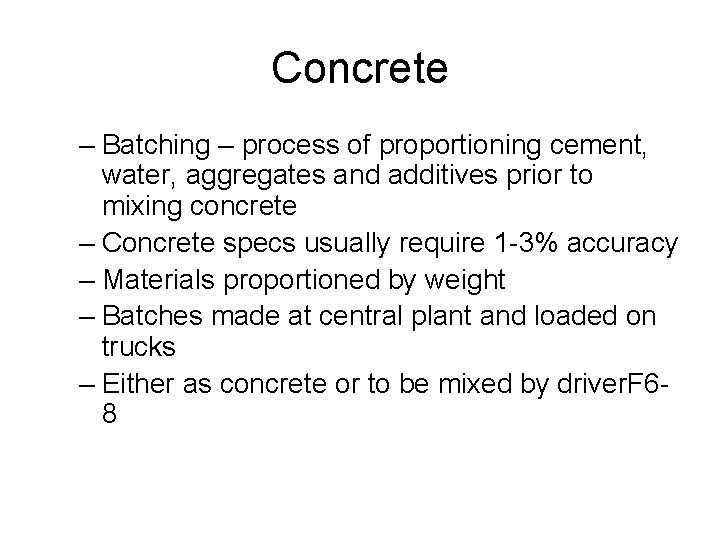 Concrete

– Batching – process of proportioning cement, water, aggregates and additives prior to mixing concrete
– Concrete specs usually require 1-3% accuracy
– Materials proportioned by weight
– Batches made at central plant and loaded on trucks
– Either as concrete or to be mixed by driverF6-8